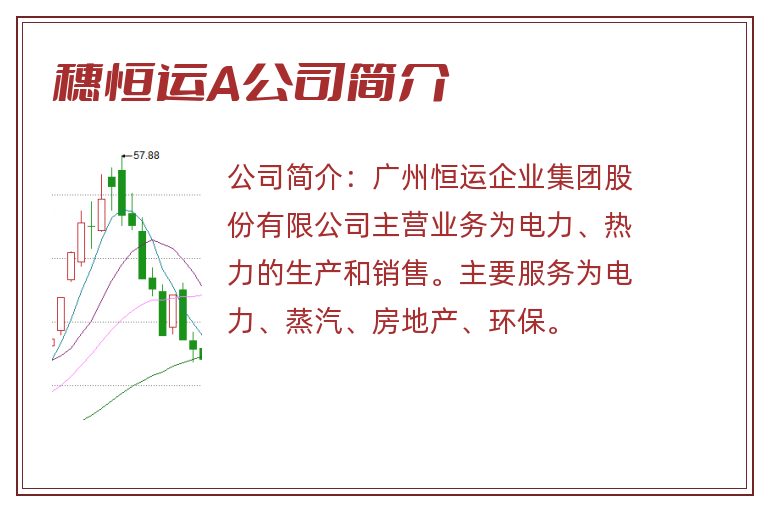 穗恒运A公司简介

57.88

公司简介：广州恒运企业集团股份有限公司主营业务为电力、热力的生产和销售。主要服务为电力、蒸汽、房地产、环保。